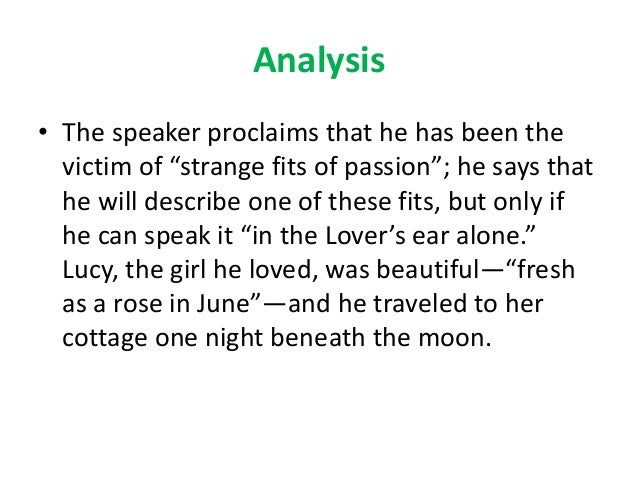 Analysis

• The speaker proclaims that he has been the victim of “strange fits of passion”; he says that he will describe one of these fits, but only if he can speak it “in the Lover’s ear alone.” Lucy, the girl he loved, was beautiful—“fresh as a rose in June”—and he traveled to her cottage one night beneath the moon.